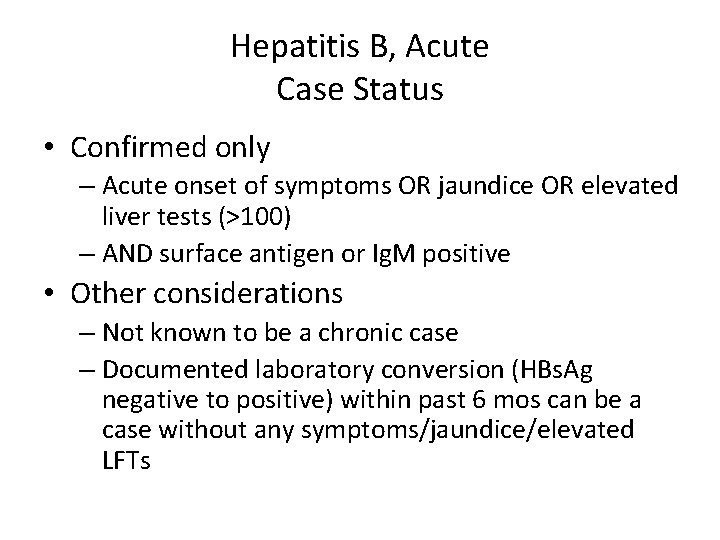 Hepatitis B, Acute
Case Status

• Confirmed only
– Acute onset of symptoms OR jaundice OR elevated liver tests (>100)
– AND surface antigen or IgM positive
• Other considerations
– Not known to be a chronic case
– Documented laboratory conversion (HBsAg negative to positive) within past 6 mos can be a case without any symptoms/jaundice/elevated LFTs